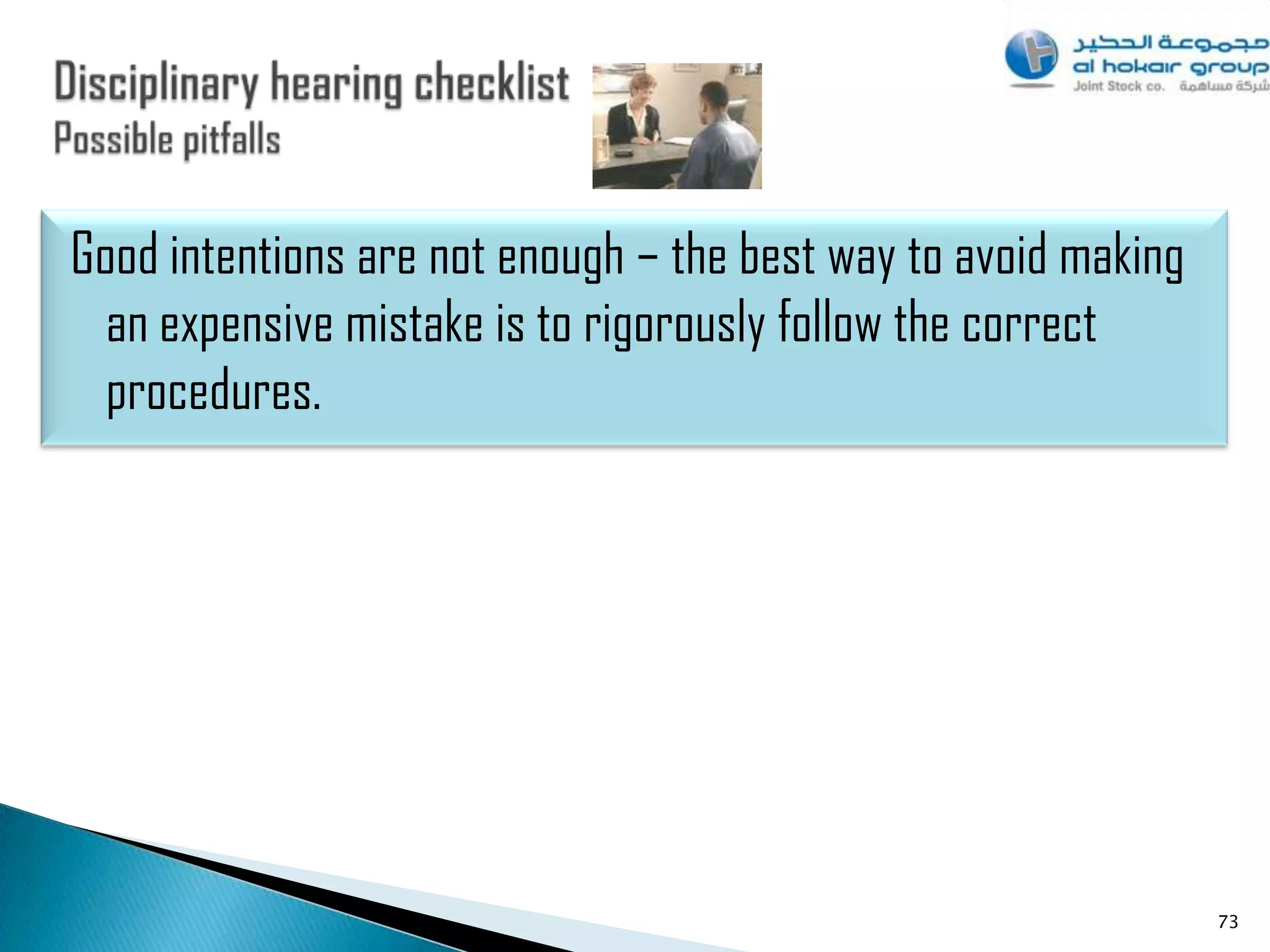 Disciplinary hearing checklist
Possible pitfalls

مجموعة الحكير
al hokair group
Joint Stock co. شركة مساهمة

Good intentions are not enough – the best way to avoid making an expensive mistake is to rigorously follow the correct procedures.

73